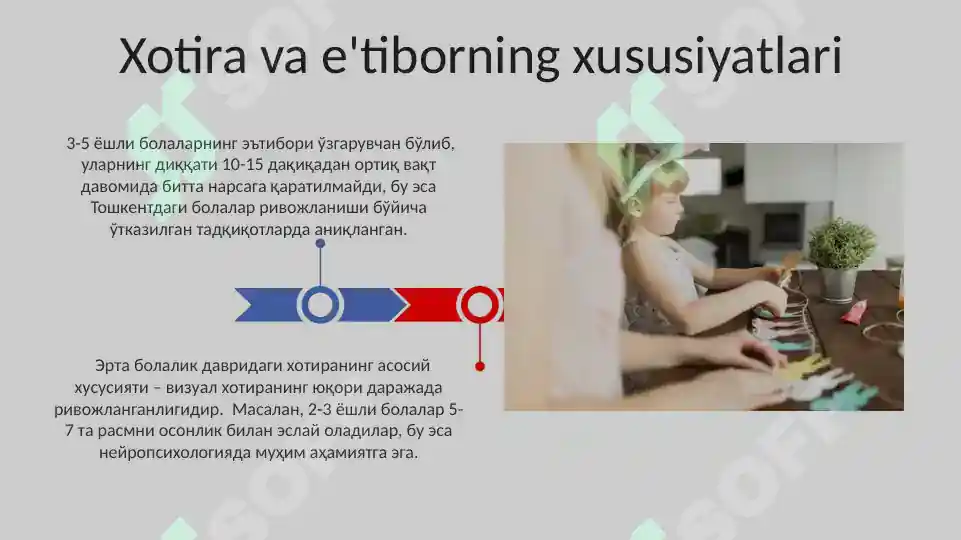 Xotira va e'tiborning xususiyatlari

3-5 ёшли болаларнинг эътибори ўзгарувчан бўлиб, уларнинг диққати 10-15 дақиқадан ортиқ вақт давомида битта нарсага қаратилмайди, бу эса Тошкентдаги болалар ривожланиши бўйича ўтказилган тадқиқотларда аниқланган.

Эрта болалик давридаги хотиранинг асосий хусусияти – визуал хотиранинг юқори даражада ривожланганлигидир. Масалан, 2-3 ёшли болалар 5-7 та расмни осонлик билан эслай оладилар, бу эса нейропсихологияда муҳим аҳамиятга эга.